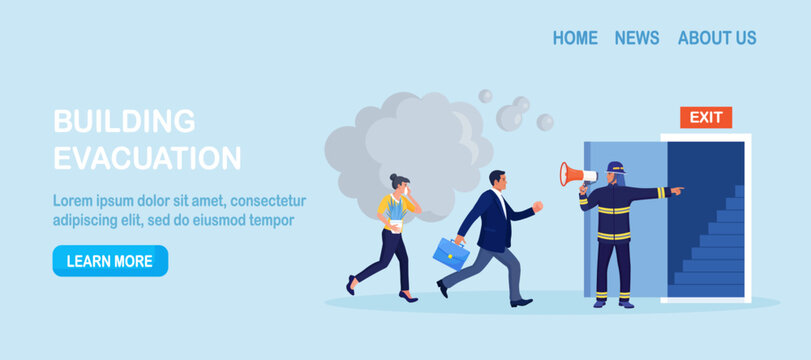 HOME NEWS ABOUT US

BUILDING EVACUATION

Lorem ipsum dolor sit amet, consectetur adipiscing elit, sed do eiusmod tempor

LEARN MORE

EXIT